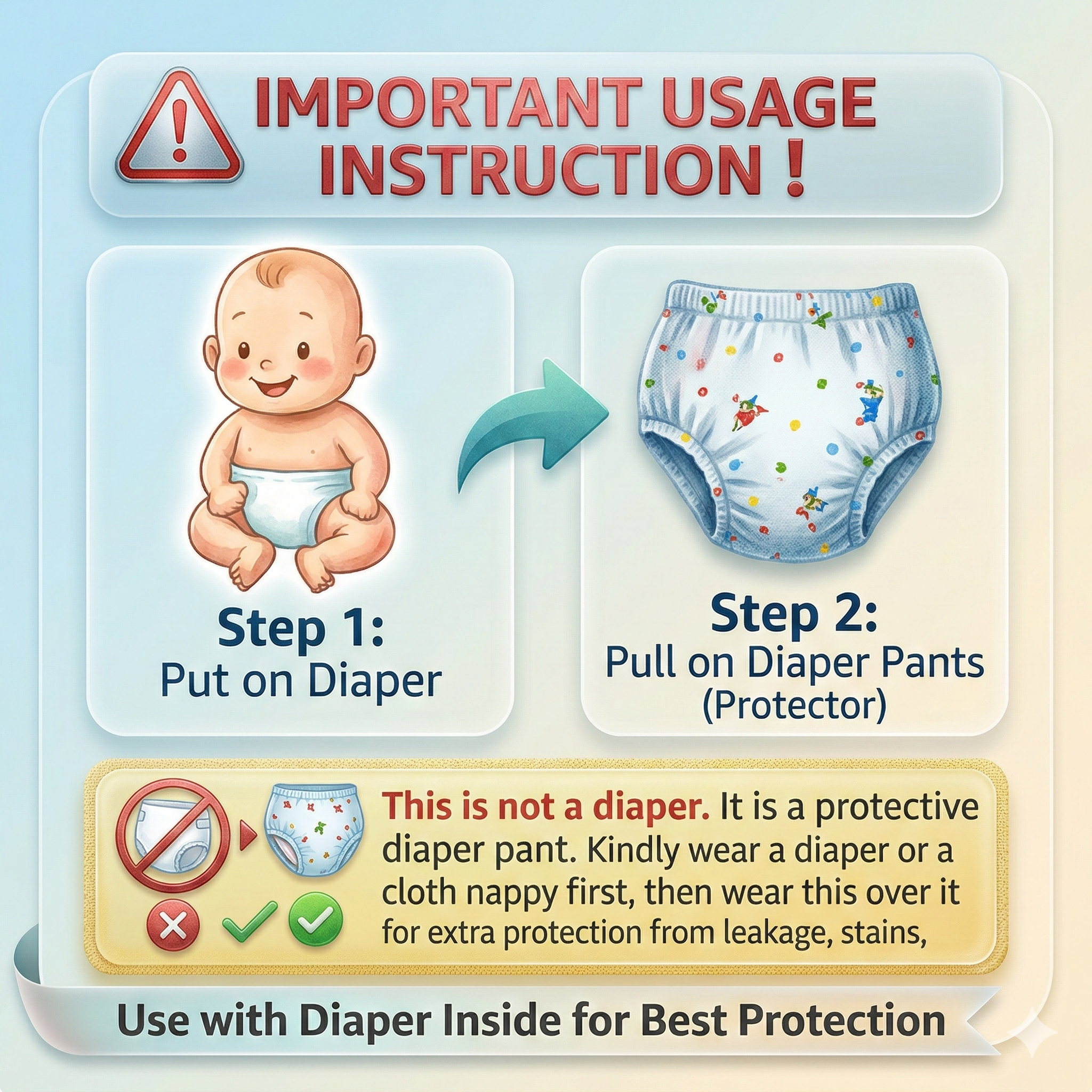 IMPORTANT USAGE INSTRUCTION !

Step 1:
Put on Diaper

Step 2:
Pull on Diaper Pants (Protector)

This is not a diaper. It is a protective diaper pant. Kindly wear a diaper or a cloth nappy first, then wear this over it for extra protection from leakage, stains,

Use with Diaper Inside for Best Protection